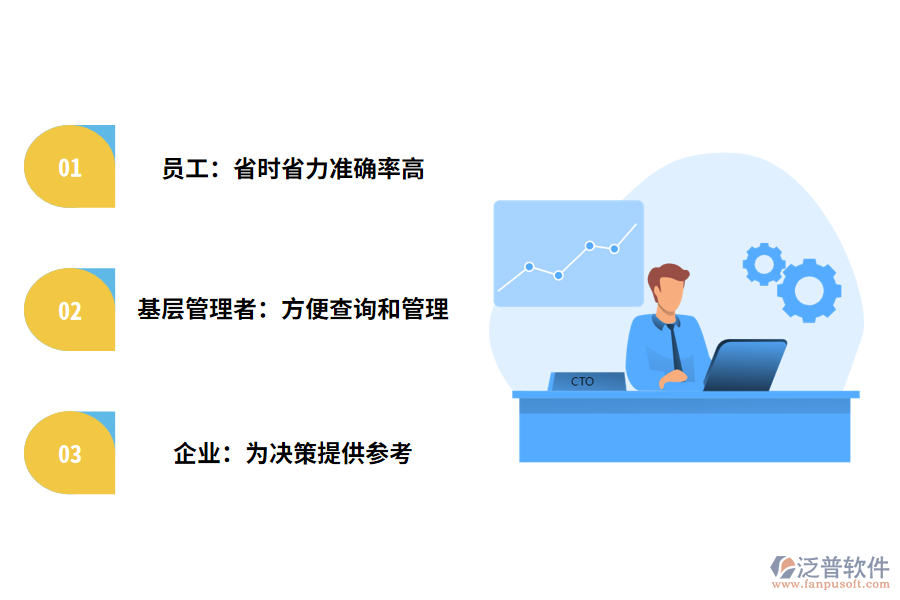 01

员工：省时省力准确率高

02

基层管理者：方便查询和管理

03

企业：为决策提供参考

CTO

泛普软件
www.fanpusoft.com